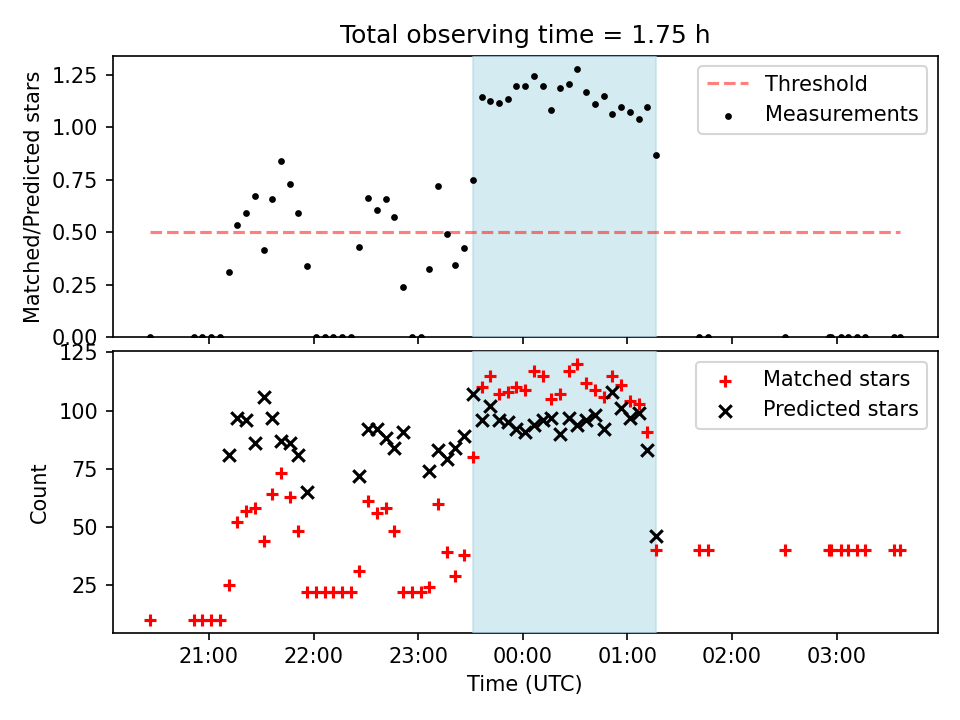 Total observing time = 1.75 h

Matched/Predicted stars

1.25
1.00
0.75
0.50
0.25
0.00

Threshold
Measurements

Count

125
100
75
50
25

Matched stars
Predicted stars

21:00 22:00 23:00 00:00 01:00 02:00 03:00

Time (UTC)